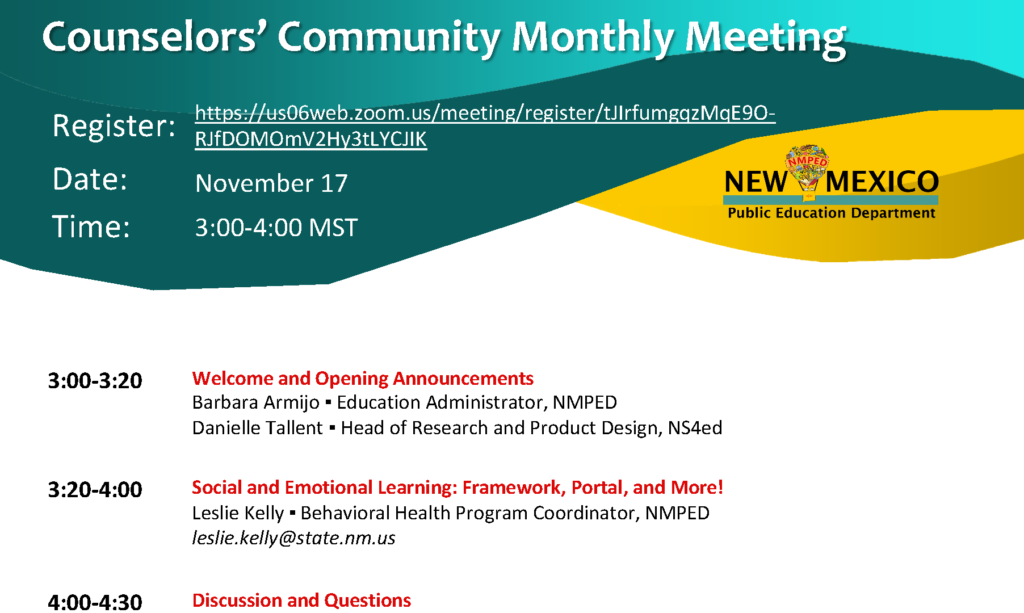 Counselors' Community Monthly Meeting

Register: https://us06web.zoom.us/meeting/register/tJIrfumgqzMqE9O-RJfDOMOmV2Hy3tLYCJIK

Date: November 17

Time: 3:00-4:00 MST

NMPED
NEW MEXICO
Public Education Department

3:00-3:20 Welcome and Opening Announcements
Barbara Armijo ▪ Education Administrator, NMPED
Danielle Tallent ▪ Head of Research and Product Design, NS4ed

3:20-4:00 Social and Emotional Learning: Framework, Portal, and More!
Leslie Kelly ▪ Behavioral Health Program Coordinator, NMPED
leslie.kelly@state.nm.us

4:00-4:30 Discussion and Questions